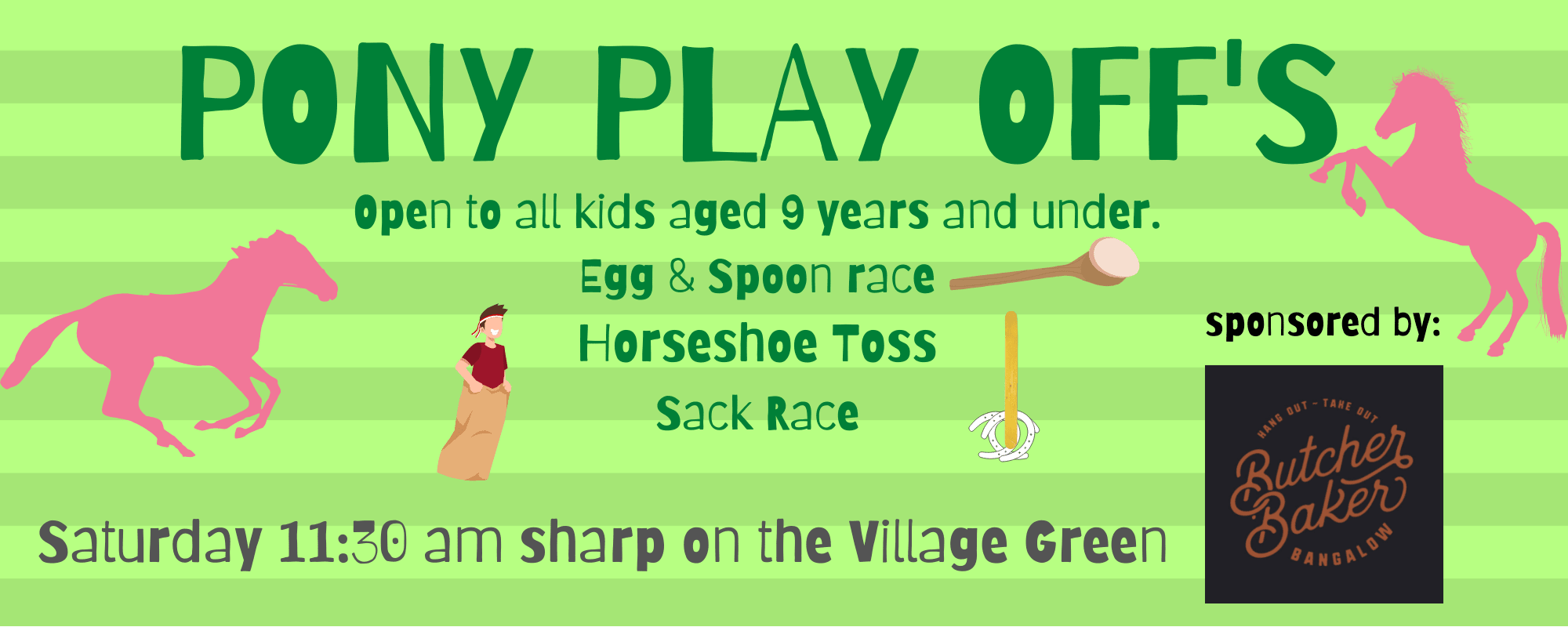 PONY PLAY OFF'S

Open to all kids aged 9 years and under.

Egg & Spoon race

Horseshoe Toss

Sack Race

sponsored by:

HANG OUT - TAKE OUT
Butcher Baker
BANGALOW

Saturday 11:30 am sharp on the Village Green